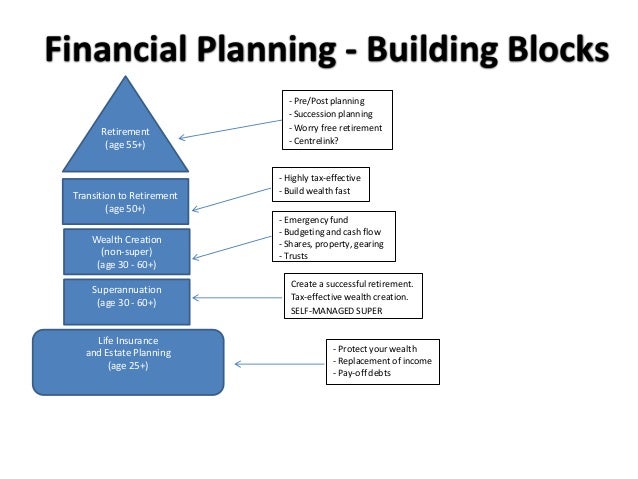 Financial Planning - Building Blocks

Retirement
(age 55+)

- Pre/Post planning
- Succession planning
- Worry free retirement
- Centrelink?

Transition to Retirement
(age 50+)

- Highly tax-effective
- Build wealth fast

Wealth Creation
(non-super)
(age 30 - 60+)

- Emergency fund
- Budgeting and cash flow
- Shares, property, gearing
- Trusts

Superannuation
(age 30 - 60+)

Create a successful retirement.
Tax-effective wealth creation.
SELF-MANAGED SUPER

Life Insurance
and Estate Planning
(age 25+)

- Protect your wealth
- Replacement of income
- Pay-off debts